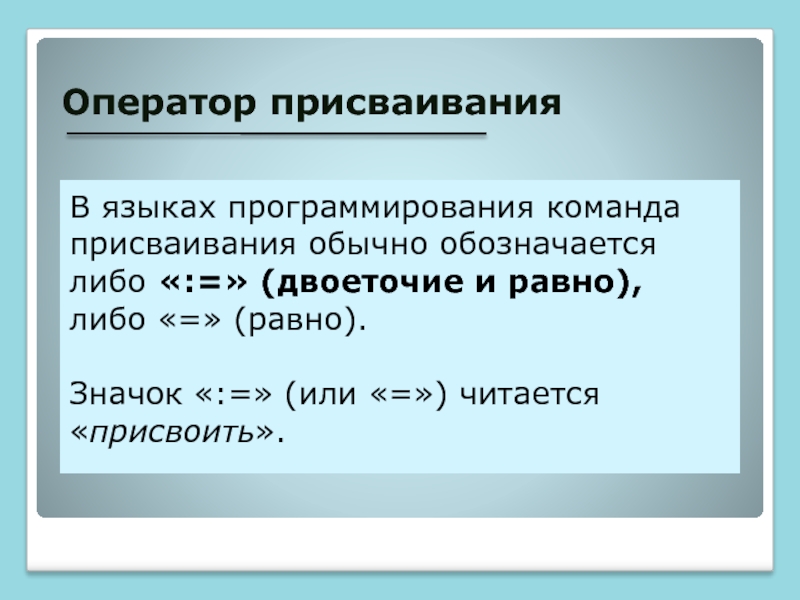 Оператор присваивания

В языках программирования команда присваивания обычно обозначается либо «:=» (двоеточие и равно), либо «=» (равно).

Значок «:=» (или «=») читается «присвоить».